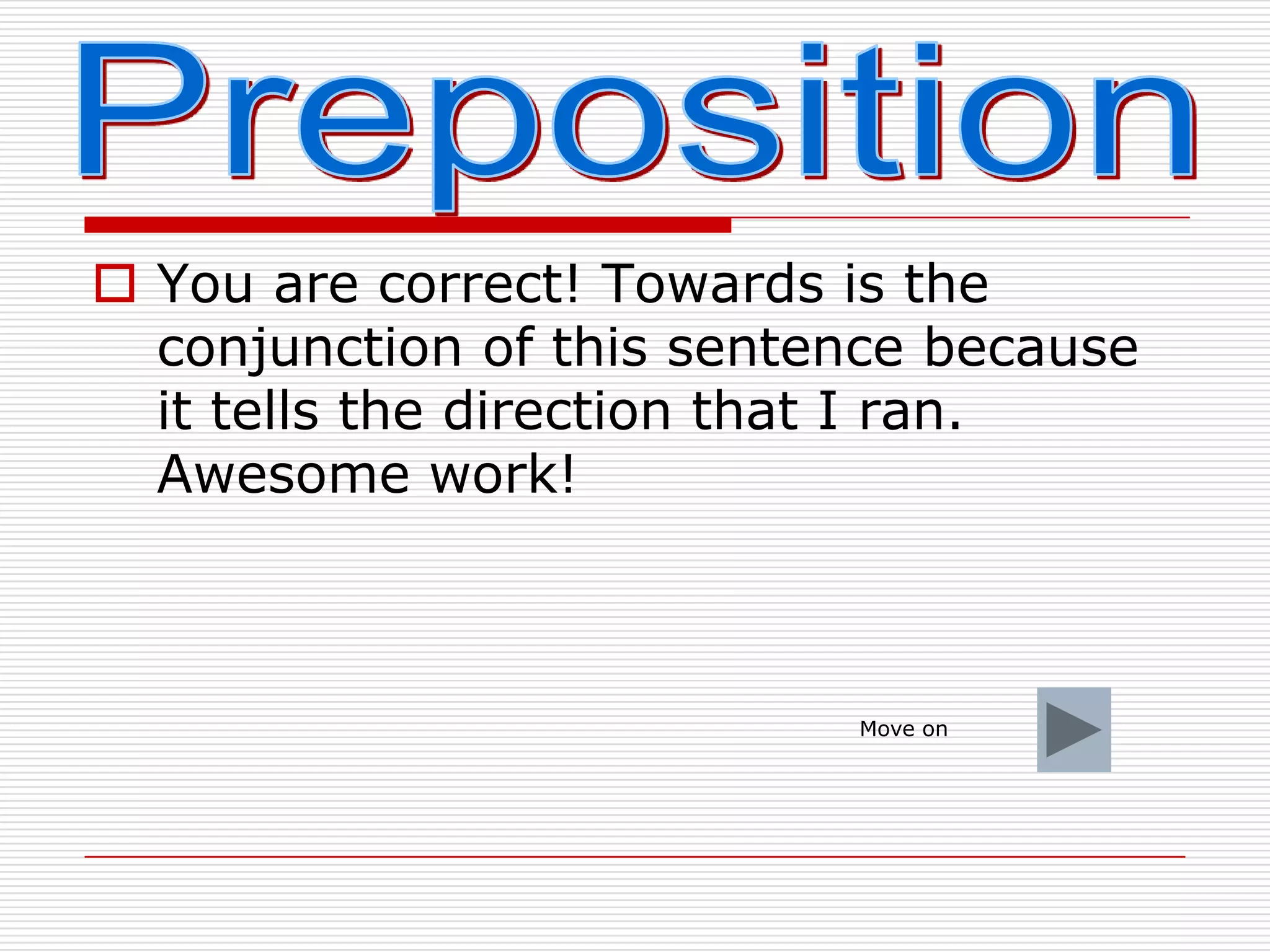 Preposition

You are correct! Towards is the conjunction of this sentence because it tells the direction that I ran. Awesome work!

Move on